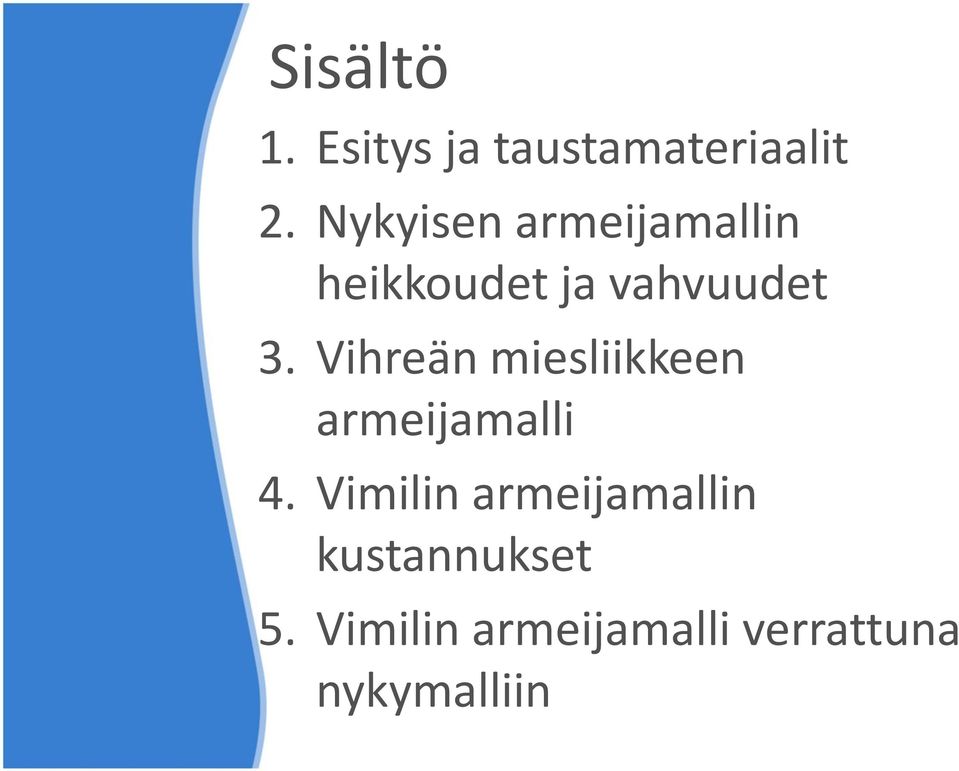 Sisältö

1. Esitys ja taustamateriaalit
2. Nykyisen armeijamallin heikkoudet ja vahvuudet
3. Vihreän miesliikkeen armeijamalli
4. Vimilin armeijamallin kustannukset
5. Vimilin armeijamalli verrattuna nykymalliin